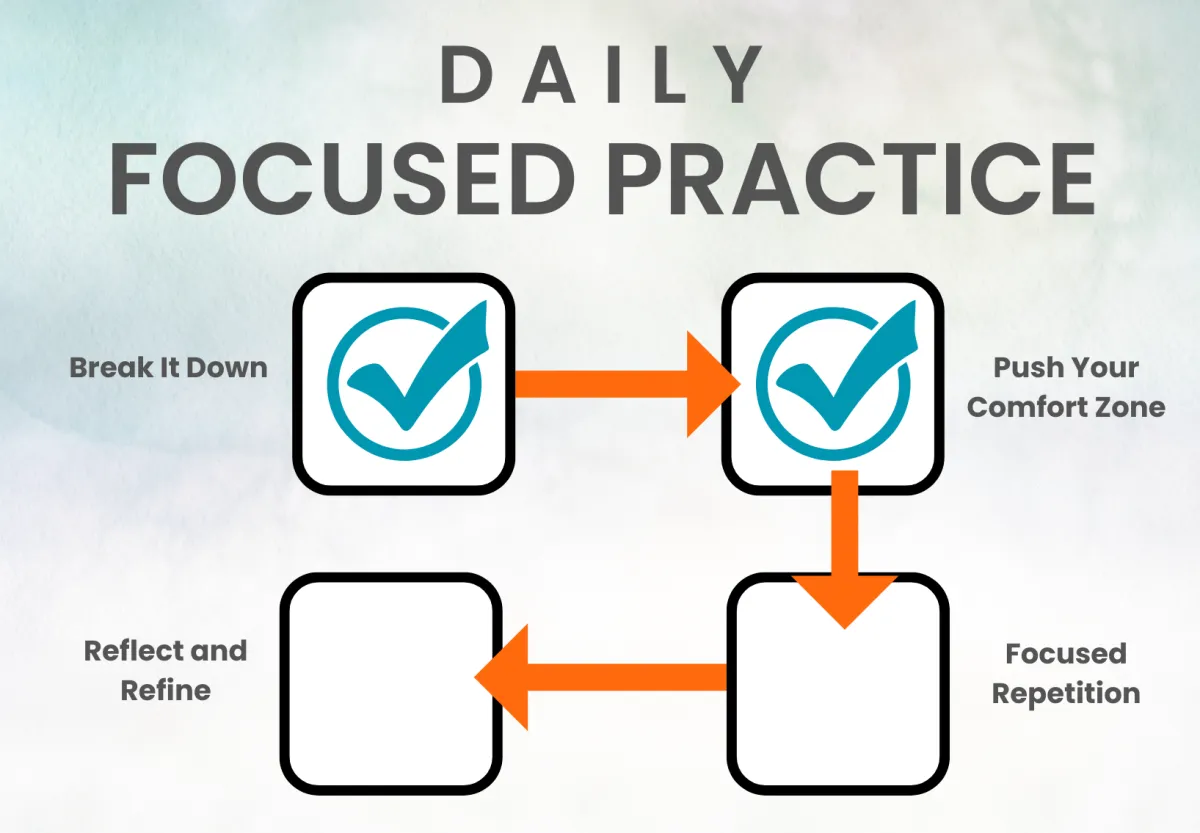 DAILY
FOCUSED PRACTICE

Break It Down

Push Your Comfort Zone

Focused Repetition

Reflect and Refine